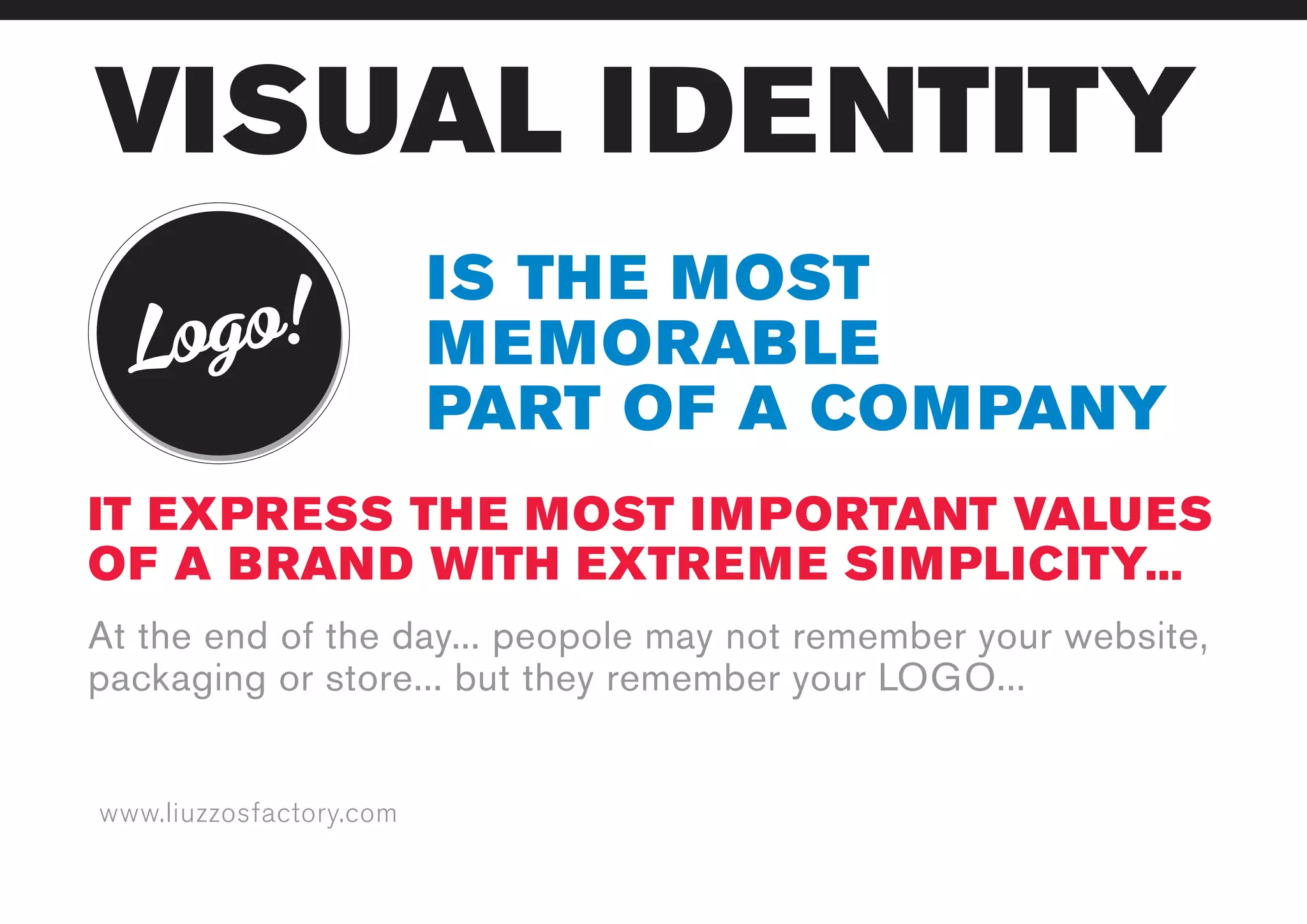 VISUAL IDENTITY

Logo!

IS THE MOST MEMORABLE PART OF A COMPANY

IT EXPRESS THE MOST IMPORTANT VALUES OF A BRAND WITH EXTREME SIMPLICITY...

At the end of the day... peopole may not remember your website, packaging or store... but they remember your LOGO...

www.liuzzosfactory.com